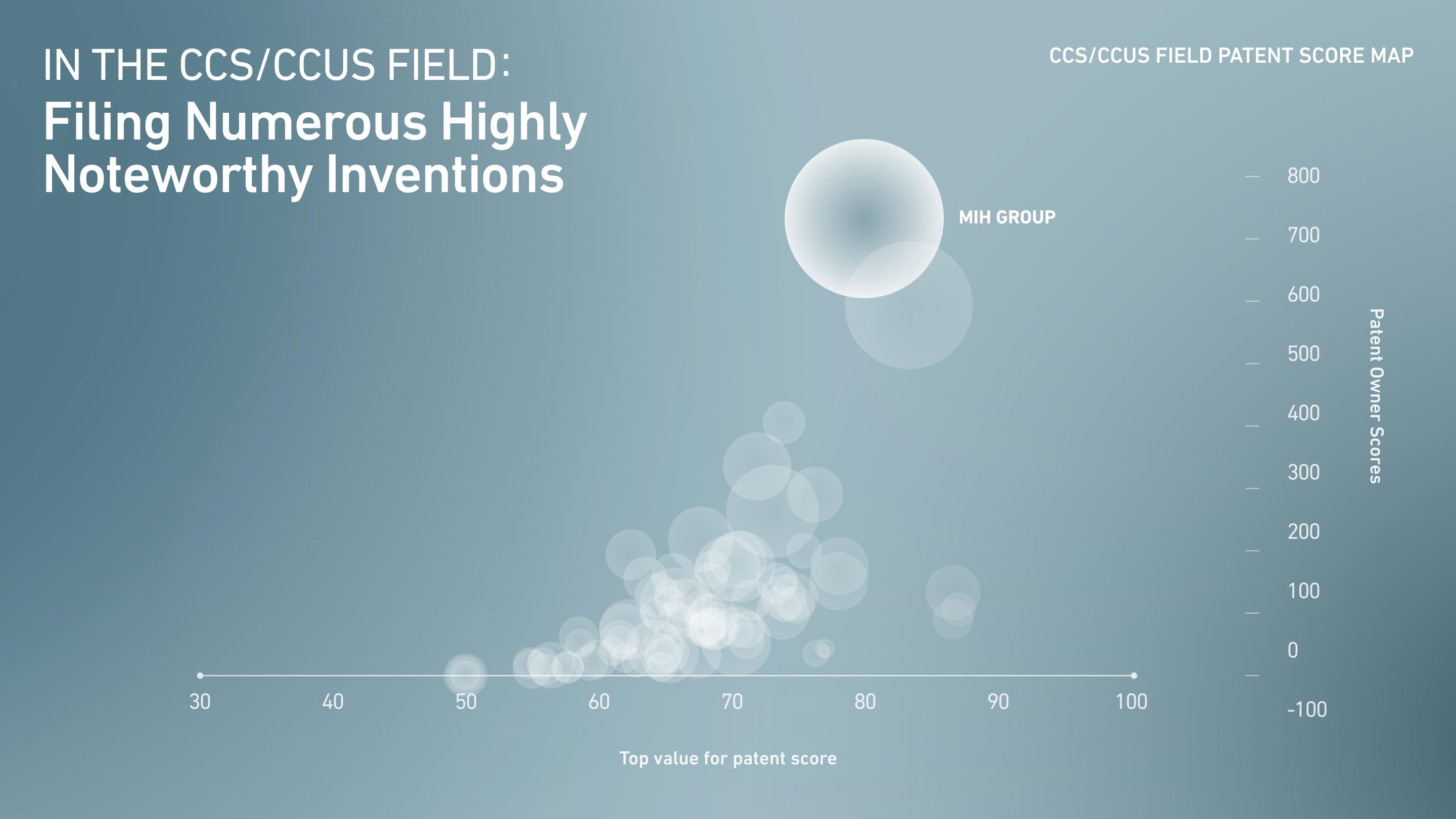 IN THE CCS/CCUS FIELD:
Filing Numerous Highly Noteworthy Inventions

CCS/CCUS FIELD PATENT SCORE MAP

MIH GROUP

800
700
600
500
400
300
200
100
0
-100

Patent Owner Scores

30
40
50
60
70
80
90
100

Top value for patent score